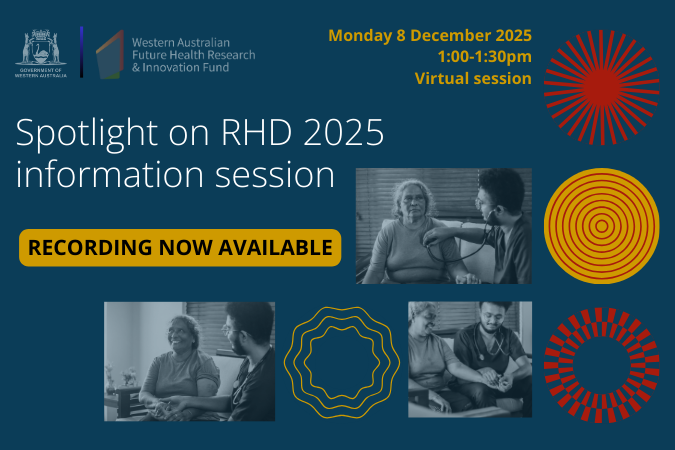 GOVERNMENT OF WESTERN AUSTRALIA

Western Australian Future Health Research & Innovation Fund

Monday 8 December 2025
1:00-1:30pm
Virtual session

Spotlight on RHD 2025 information session

RECORDING NOW AVAILABLE